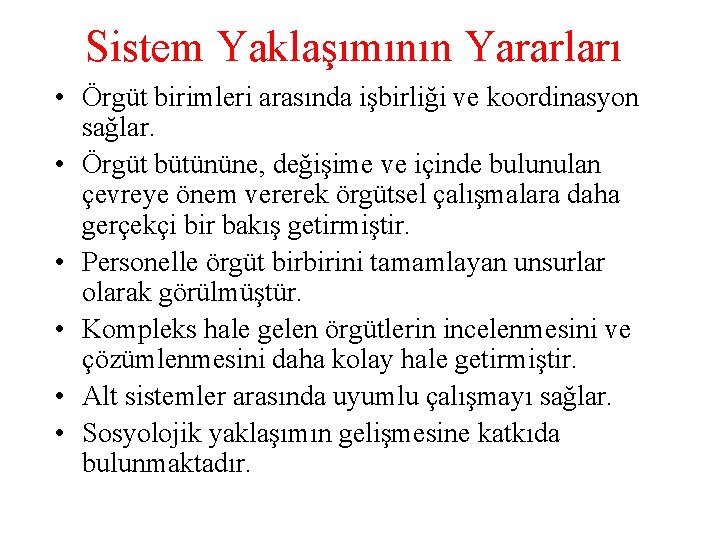 Sistem Yaklaşımının Yararları

• Örgüt birimleri arasında işbirliği ve koordinasyon sağlar.
• Örgüt bütününe, değişime ve içinde bulunulan çevreye önem vererek örgütsel çalışmalara daha gerçekçi bir bakış getirmiştir.
• Personelle örgüt birbirini tamamlayan unsurlar olarak görülmüştür.
• Kompleks hale gelen örgütlerin incelenmesini ve çözümlenmesini daha kolay hale getirmiştir.
• Alt sistemler arasında uyumlu çalışmayı sağlar.
• Sosyolojik yaklaşımın gelişmesine katkıda bulunmaktadır.